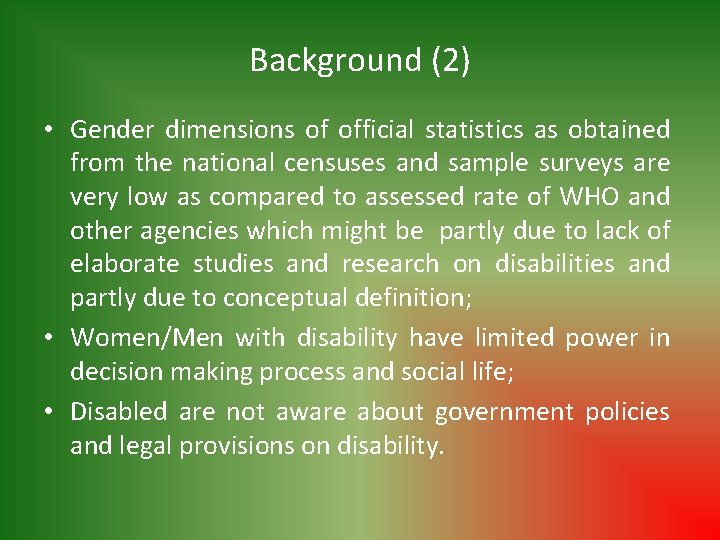 Background (2)

• Gender dimensions of official statistics as obtained from the national censuses and sample surveys are very low as compared to assessed rate of WHO and other agencies which might be partly due to lack of elaborate studies and research on disabilities and partly due to conceptual definition;

• Women/Men with disability have limited power in decision making process and social life;

• Disabled are not aware about government policies and legal provisions on disability.